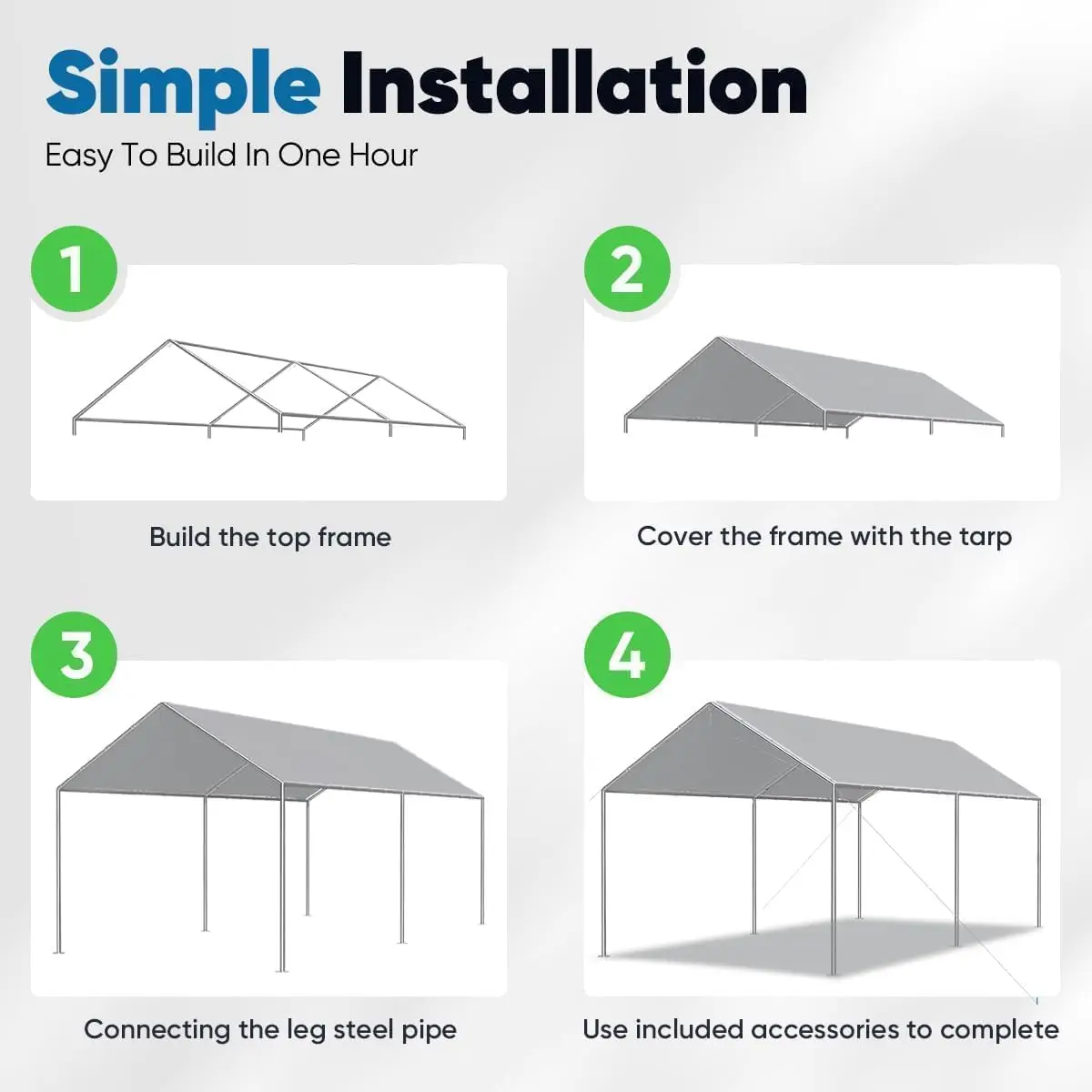 Simple Installation

Easy To Build In One Hour

1

Build the top frame

2

Cover the frame with the tarp

3

Connecting the leg steel pipe

4

Use included accessories to complete